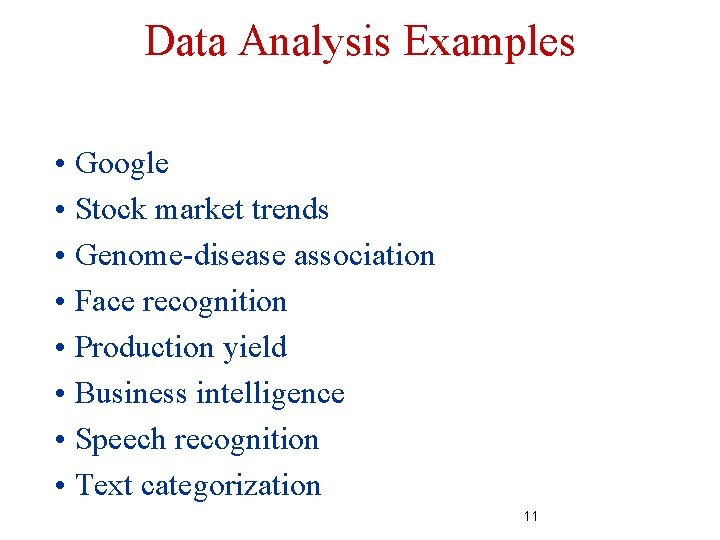 Data Analysis Examples

• Google
• Stock market trends
• Genome-disease association
• Face recognition
• Production yield
• Business intelligence
• Speech recognition
• Text categorization

11